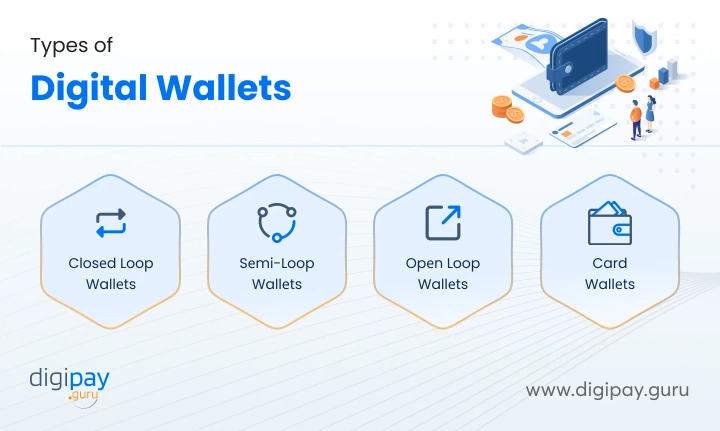 Types of
Digital Wallets

Closed Loop Wallets

Semi-Loop Wallets

Open Loop Wallets

Card Wallets

digipay .guru

www.digipay.guru